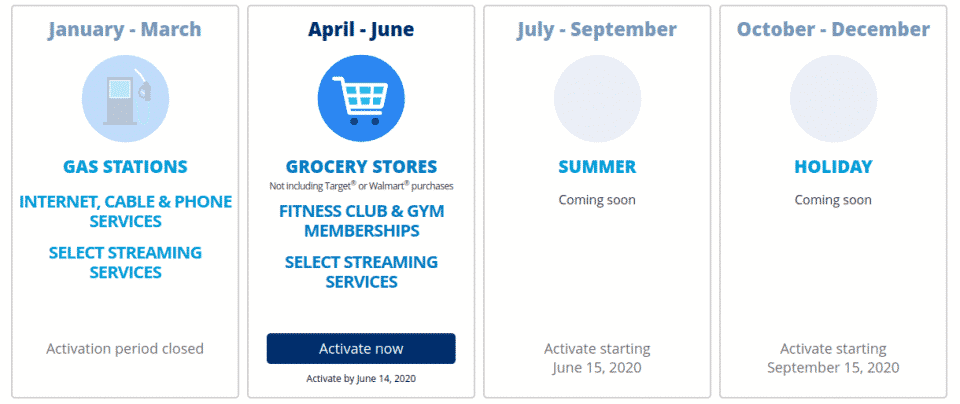 January - March

GAS STATIONS

INTERNET, CABLE & PHONE SERVICES

SELECT STREAMING SERVICES

Activation period closed

April - June

GROCERY STORES

Not including Target® or Walmart® purchases

FITNESS CLUB & GYM MEMBERSHIPS

SELECT STREAMING SERVICES

Activate now

Activate by June 14, 2020

July - September

SUMMER

Coming soon

Activate starting June 15, 2020

October - December

HOLIDAY

Coming soon

Activate starting September 15, 2020